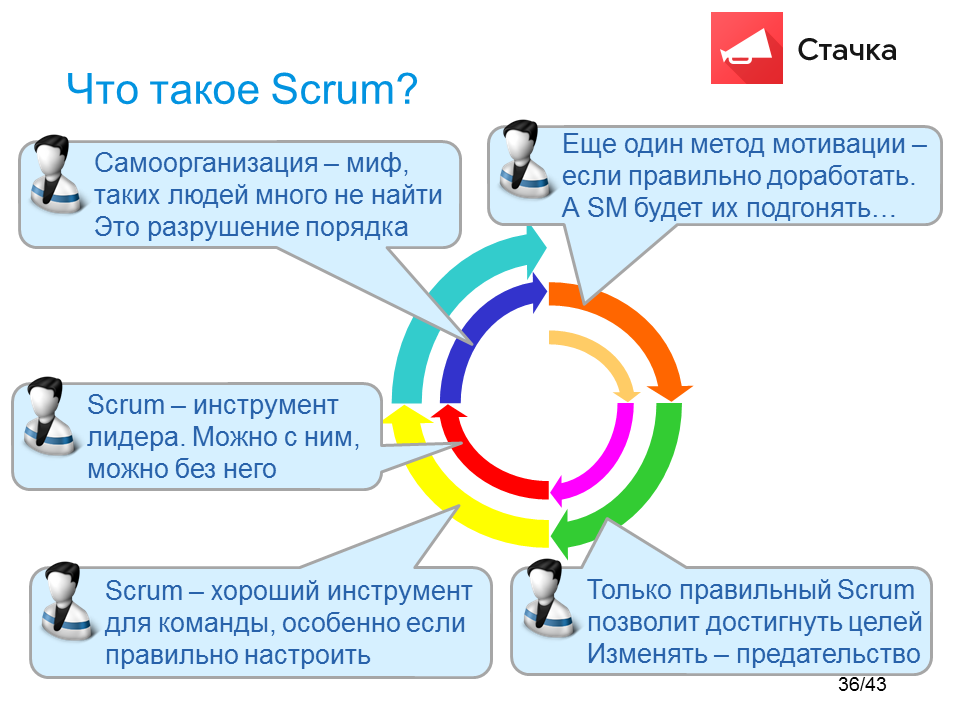 Стачка

Что такое Scrum?

Самоорганизация – миф, таких людей много не найти
Это разрушение порядка

Еще один метод мотивации – если правильно доработать.
А SM будет их подгонять…

Scrum – инструмент лидера. Можно с ним, можно без него

Scrum – хороший инструмент для команды, особенно если правильно настроить

Только правильный Scrum позволит достигнуть целей
Изменять – предательство

36/43